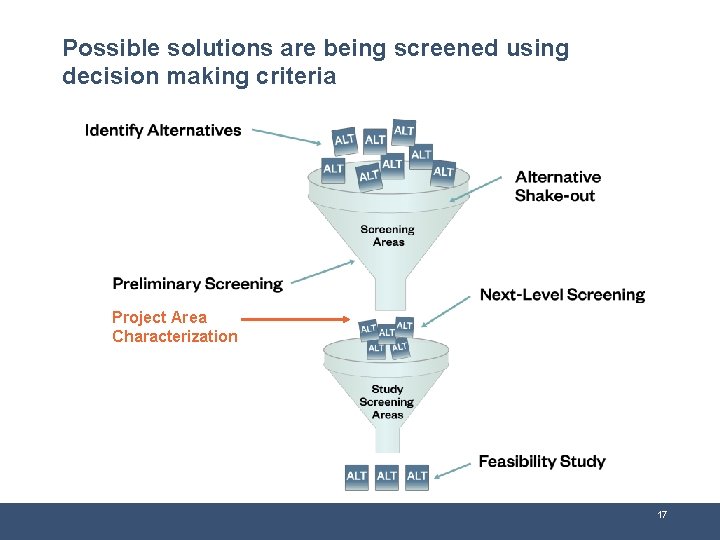 Possible solutions are being screened using decision making criteria

Identify Alternatives

ALT ALT ALT ALT ALT ALT ALT ALT

Alternative Shake-out

Screening Areas

Preliminary Screening

Next-Level Screening

Project Area Characterization

ALT ALT ALT ALT ALT

Study Screening Areas

Feasibility Study

ALT ALT ALT

17